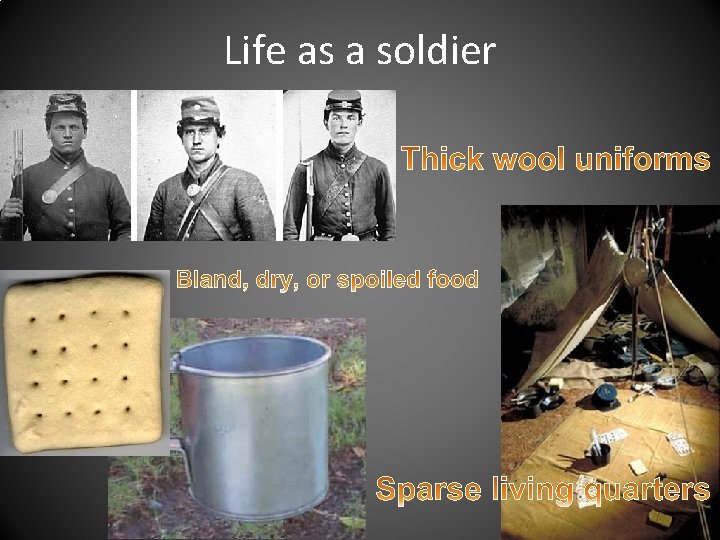 Life as a soldier

Thick wool uniforms

Bland, dry, or spoiled food

Sparse living quarters